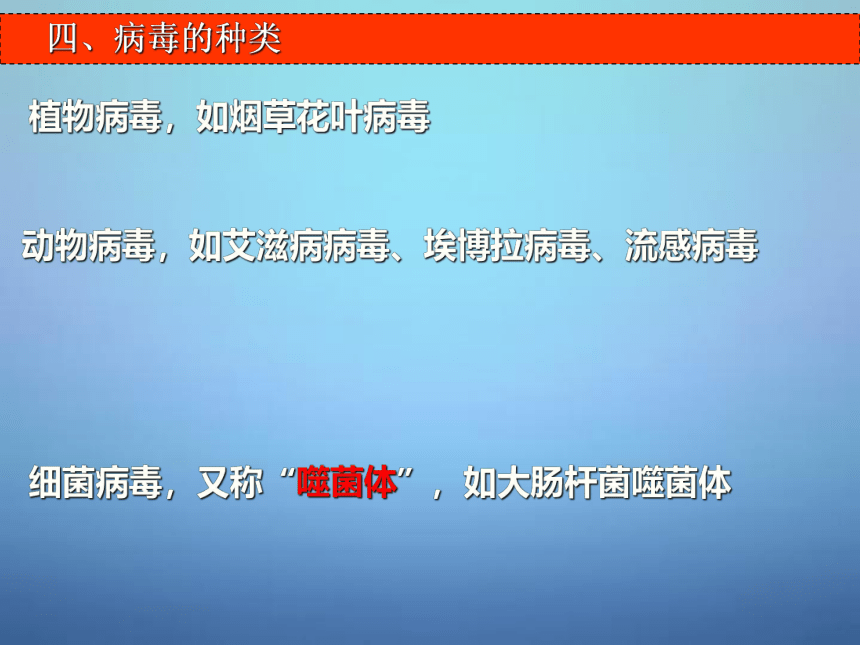 四、病毒的种类

植物病毒，如烟草花叶病毒

动物病毒，如艾滋病病毒、埃博拉病毒、流感病毒

细菌病毒，又称“噬菌体”，如大肠杆菌噬菌体